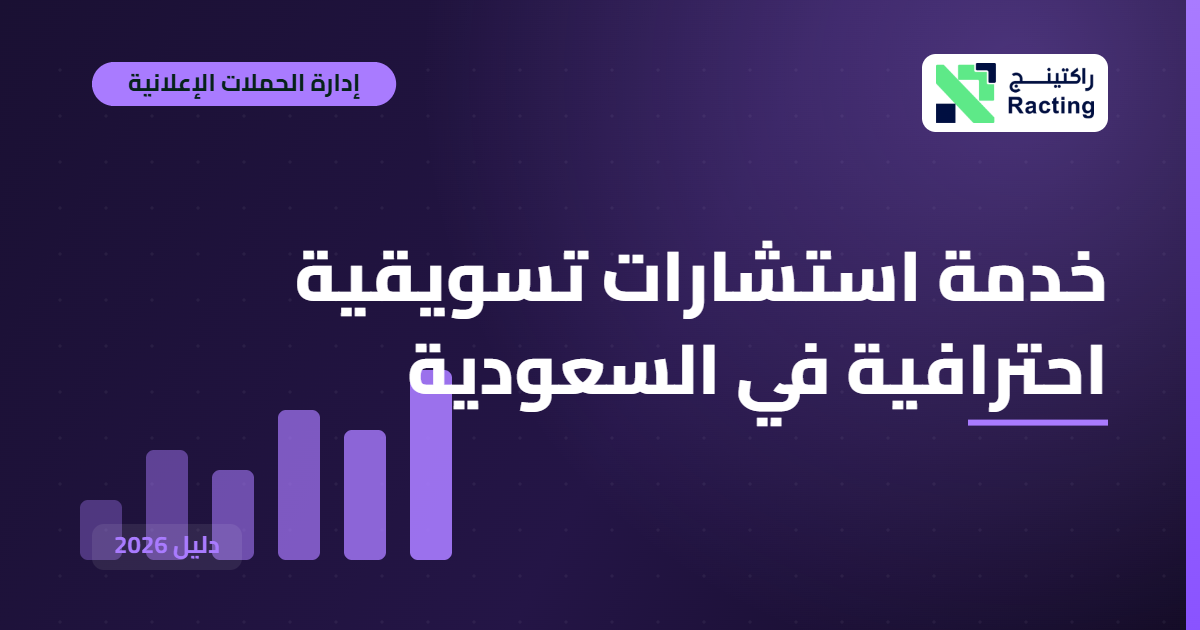 راكتينـــج
Racting

إدارة الحملات الإعلانية

خدمة استشارات تسويقية احترافية في السعودية

دليل 2026